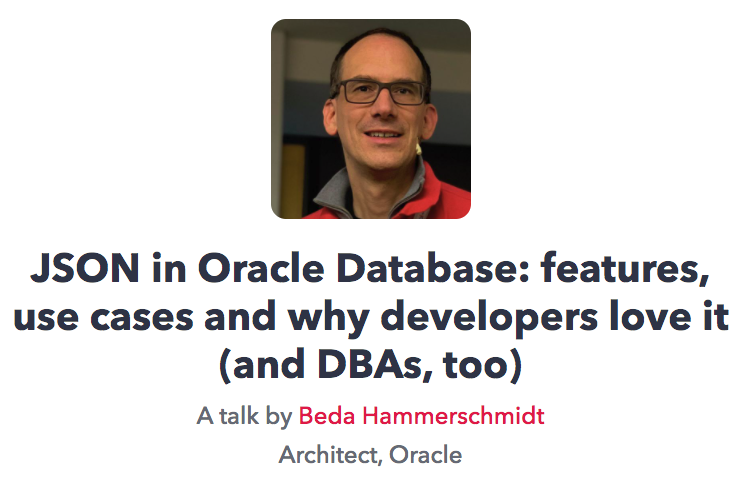 JSON in Oracle Database: features, use cases and why developers love it (and DBAs, too)

A talk by Beda Hammerschmidt

Architect, Oracle